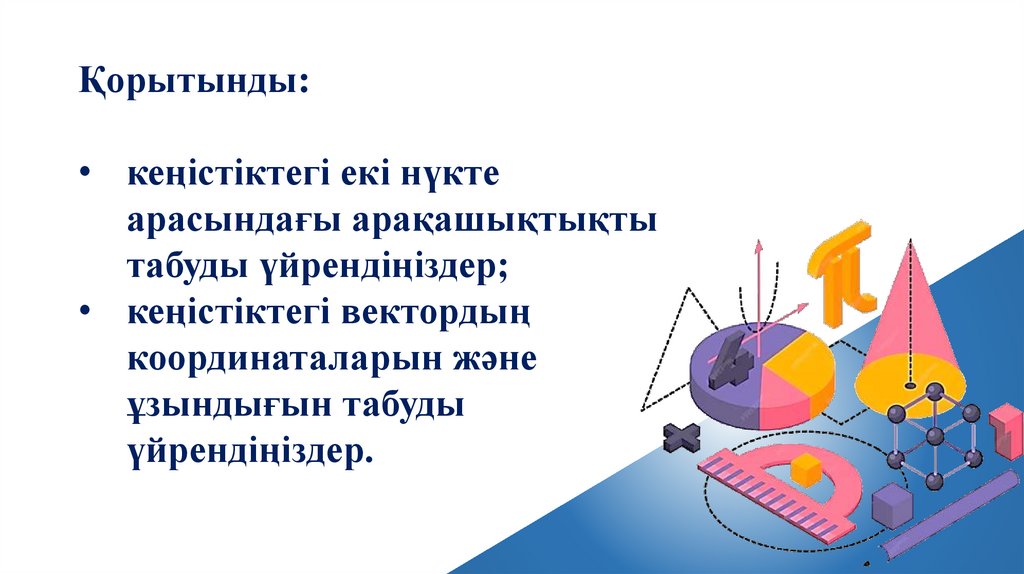 Қорытынды:

• кеңістіктегі екі нүкте арасындағы арақашықтықты табуды үйрендіңіздер;
• кеңістіктегі вектордың координаталарын және ұзындығын табуды үйрендіңіздер.